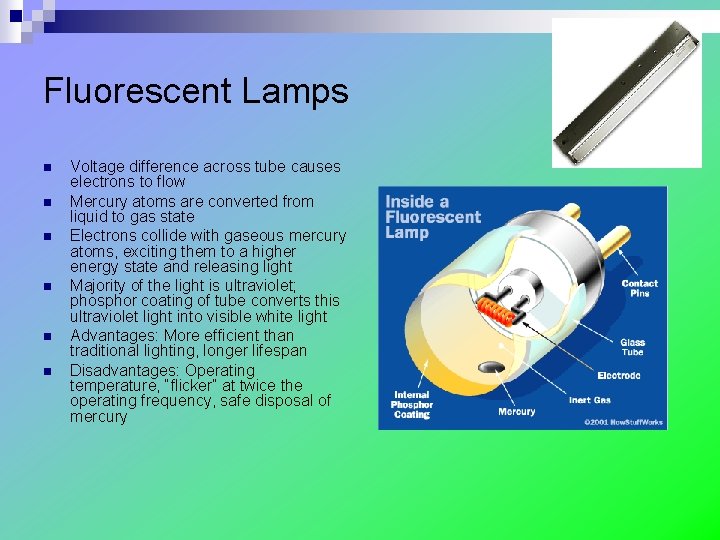 Fluorescent Lamps

- Voltage difference across tube causes electrons to flow
- Mercury atoms are converted from liquid to gas state
- Electrons collide with gaseous mercury atoms, exciting them to a higher energy state and releasing light
- Majority of the light is ultraviolet; phosphor coating of tube converts this ultraviolet light into visible white light
- Advantages: More efficient than traditional lighting, longer lifespan
- Disadvantages: Operating temperature, "flicker" at twice the operating frequency, safe disposal of mercury

Inside a Fluorescent Lamp

Contact Pins

Glass Tube

Electrode

Inert Gas

Mercury

Internal Phosphor Coating

©2001 HowStuffWorks